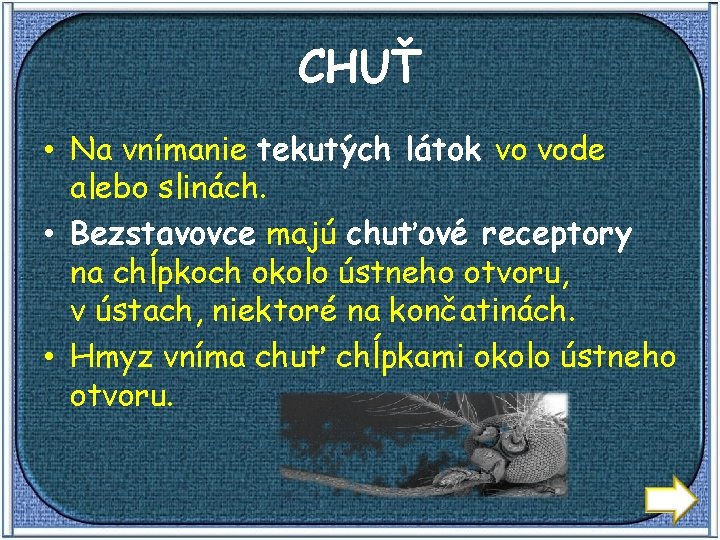 CHUŤ

• Na vnímanie tekutých látok vo vode alebo slinách.

• Bezstavovce majú chuťové receptory na chĺpkoch okolo ústneho otvoru, v ústach, niektoré na končatinách.

• Hmyz vníma chuť chĺpkami okolo ústneho otvoru.